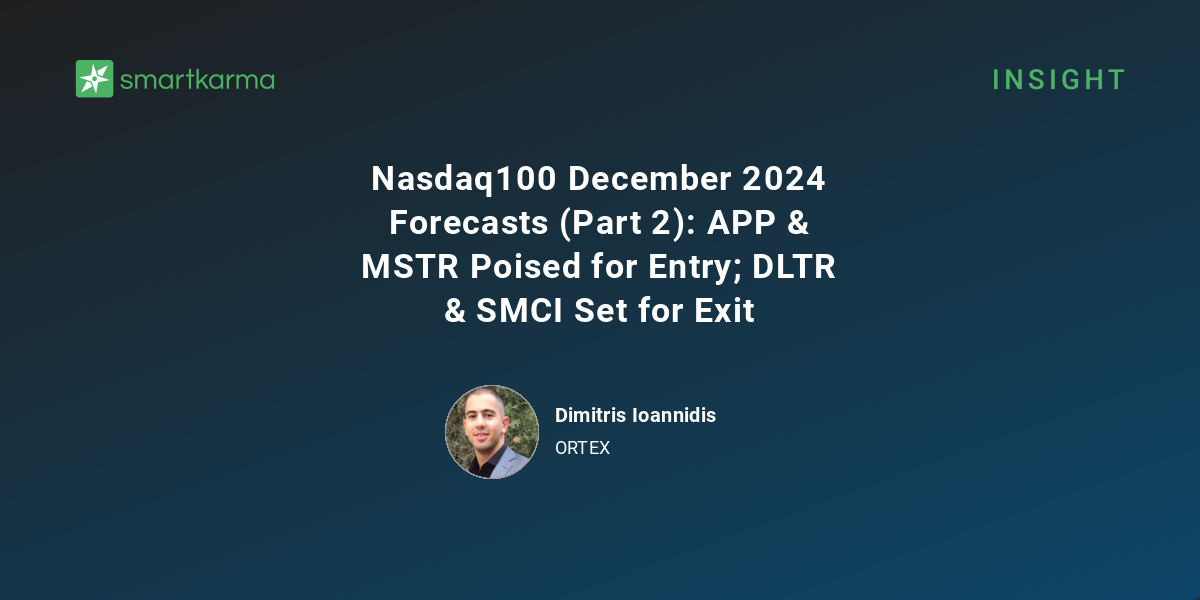 smartkarma

INSIGHT

Nasdaq100 December 2024 Forecasts (Part 2): APP & MSTR Poised for Entry; DLTR & SMCI Set for Exit

Dimitris Ioannidis
ORTEX